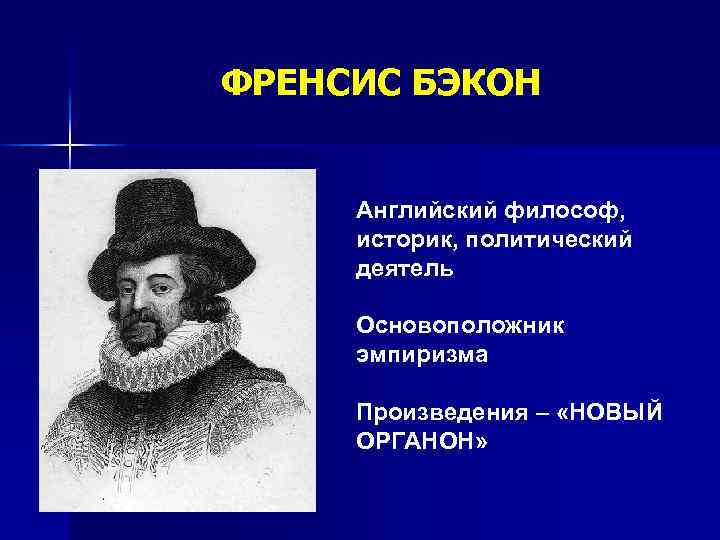 ФРЕНСИС БЭКОН

Английский философ, историк, политический деятель

Основоположник эмпиризма

Произведения – «НОВЫЙ ОРГАНОН»